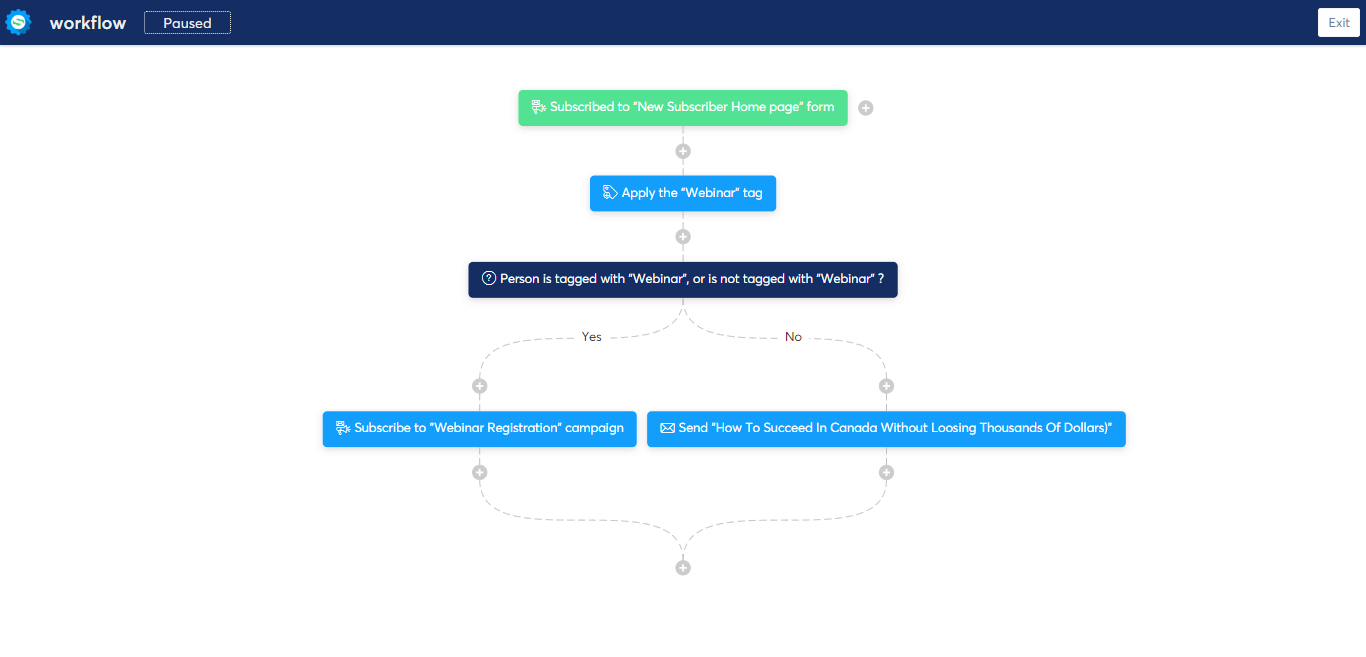 workflow Paused

Exit

Subscribed to "New Subscriber Home page" form

Apply the "Webinar" tag

Person is tagged with "Webinar", or is not tagged with "Webinar" ?

Yes

No

Subscribe to "Webinar Registration" campaign

Send "How To Succeed In Canada Without Loosing Thousands Of Dollars)"